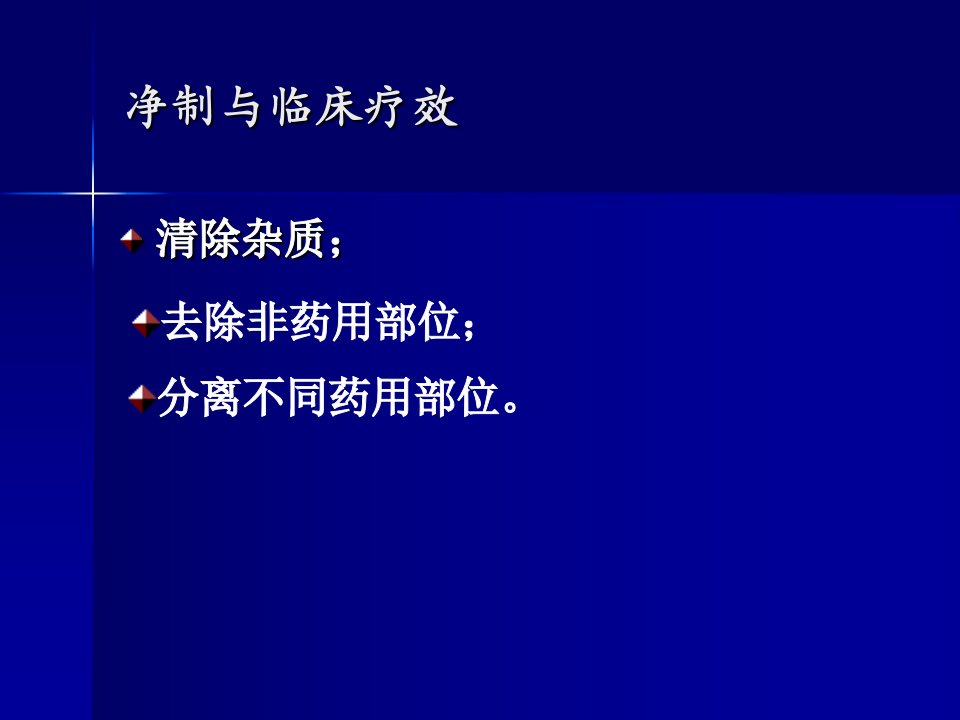 净制与临床疗效

清除杂质；

去除非药用部位；

分离不同药用部位。